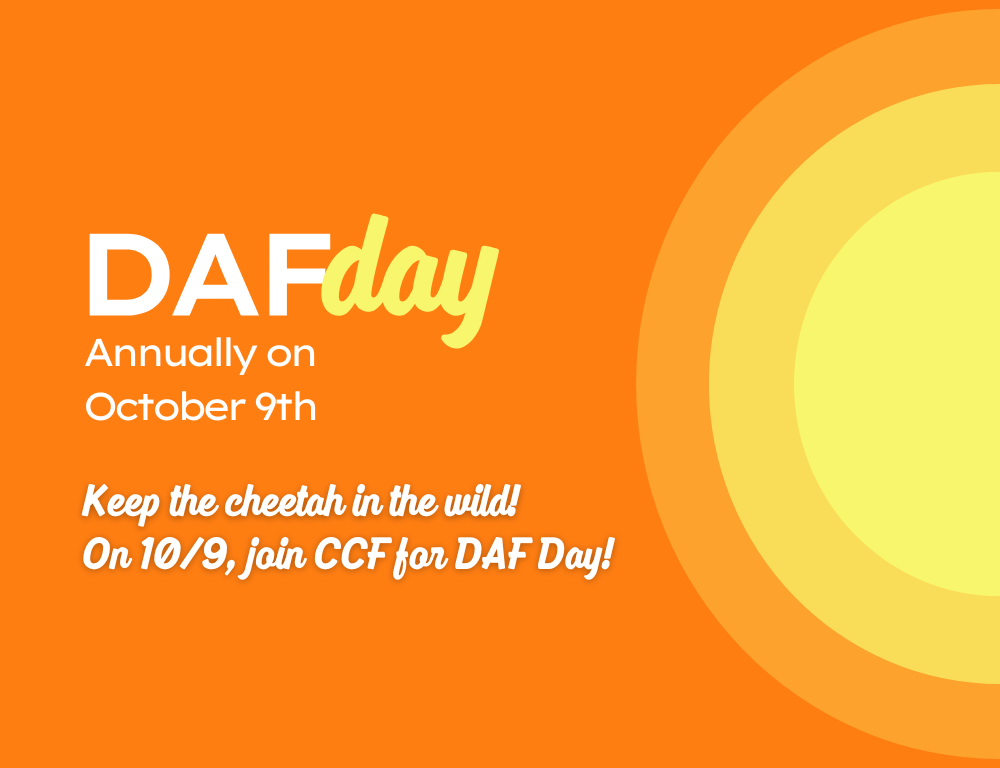 DAFday
Annually on
October 9th

Keep the cheetah in the wild!
On 10/9, join CCF for DAF Day!